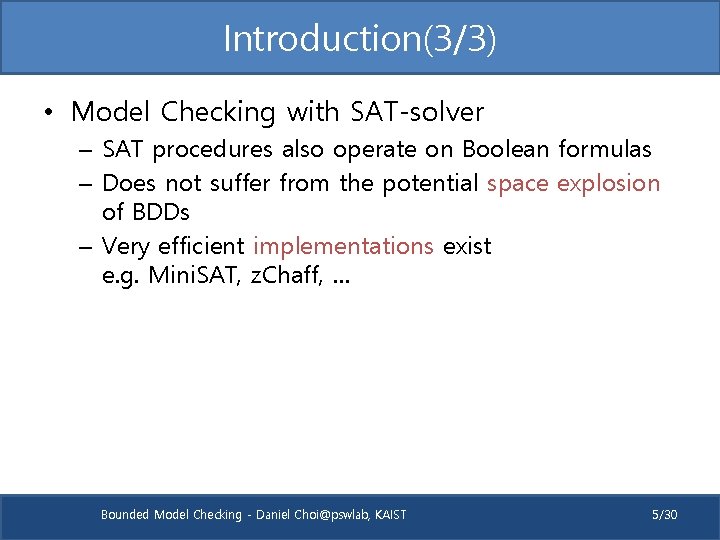 Introduction(3/3)

• Model Checking with SAT-solver
– SAT procedures also operate on Boolean formulas
– Does not suffer from the potential space explosion of BDDs
– Very efficient implementations exist
e.g. MiniSAT, zChaff, …

Bounded Model Checking - Daniel Choi@pswlab, KAIST

5/30